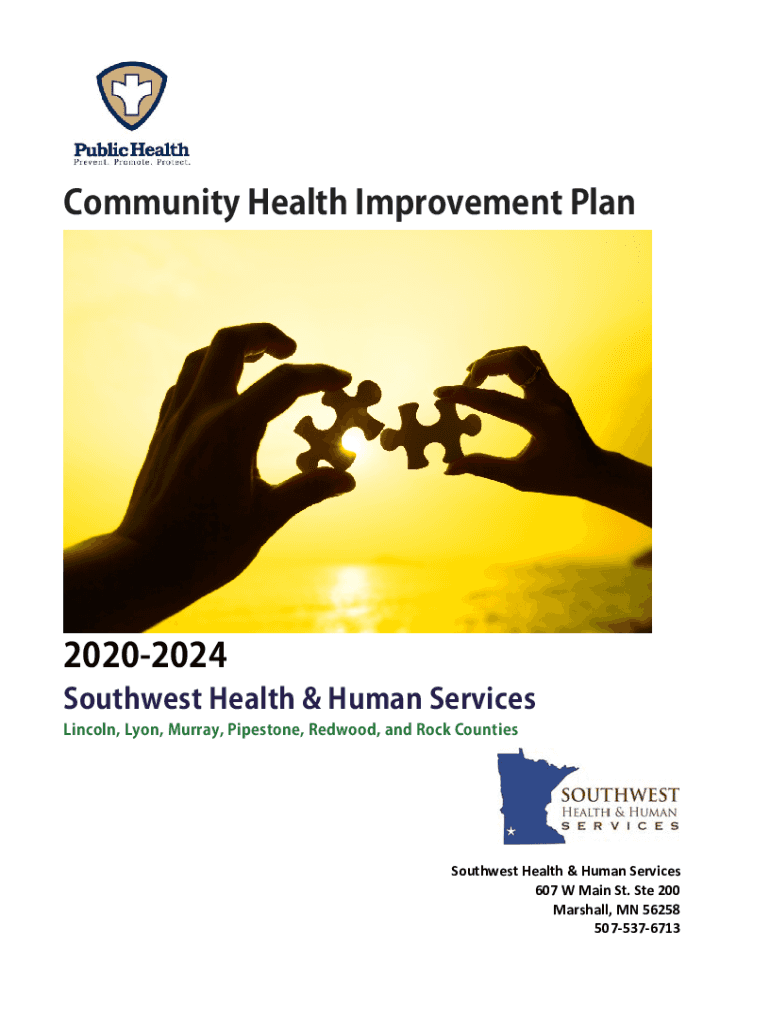 Public Health
Prevent. Promote. Protect.

Community Health Improvement Plan

2020-2024

Southwest Health & Human Services

Lincoln, Lyon, Murray, Pipestone, Redwood, and Rock Counties

SOUTHWEST
HEALTH & HUMAN
SERVICES

Southwest Health & Human Services
607 W Main St. Ste 200
Marshall, MN 56258
507-537-6713